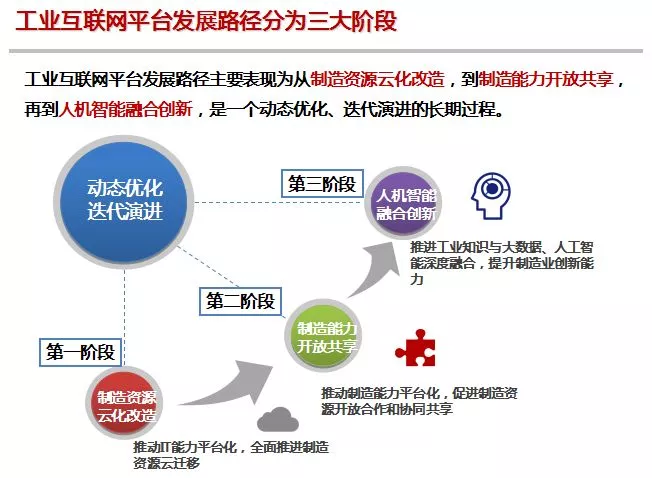 工业互联网平台发展路径分为三大阶段

工业互联网平台发展路径主要表现为从制造资源云化改造，到制造能力开放共享，再到人机智能融合创新，是一个动态优化、迭代演进的长期过程。

动态优化
迭代演进

第三阶段

人机智能
融合创新

推进工业知识与大数据、人工智能深度融合，提升制造业创新能力

第二阶段

制造能力
开放共享

推动制造能力平台化，促进制造资源开放合作和协同共享

第一阶段

制造资源
云化改造

推动IT能力平台化，全面推进制造资源云迁移